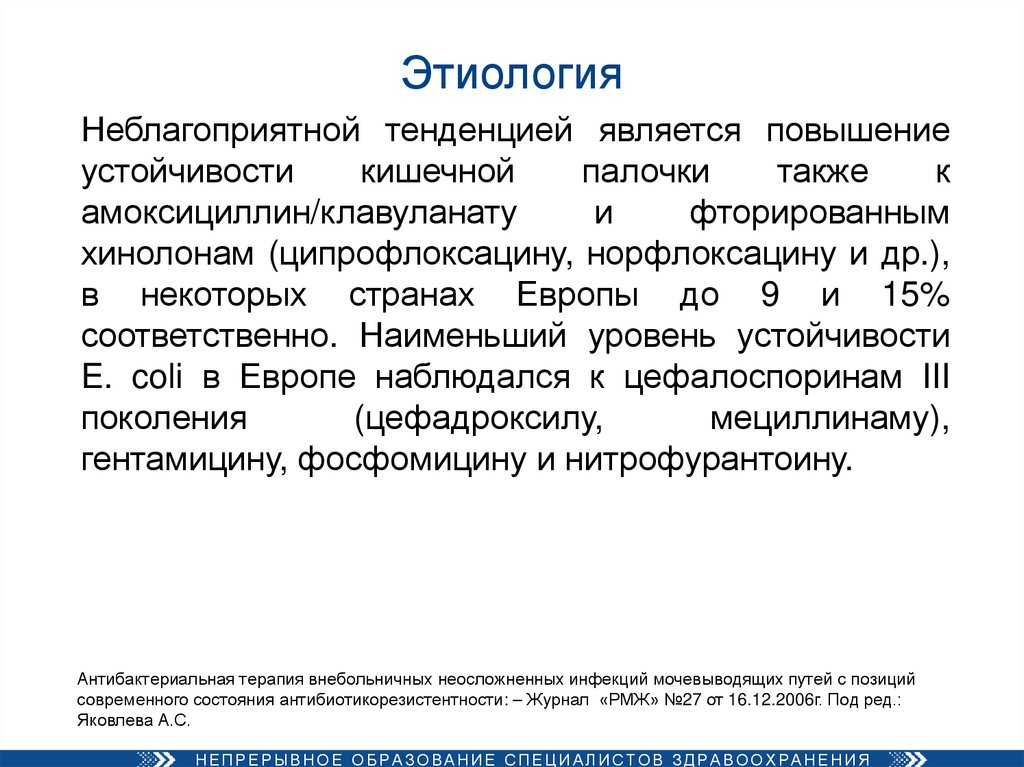 Этиология

Неблагоприятной тенденцией является повышение устойчивости кишечной палочки также к амоксициллин/клавуланату и фторированным хинолонам (ципрофлоксацину, норфлоксацину и др.), в некоторых странах Европы до 9 и 15% соответственно. Наименьший уровень устойчивости E. coli в Европе наблюдался к цефалоспоринам III поколения (цефадроксилу, мециллинаму), гентамицину, фосфомицину и нитрофурантоину.

Антибактериальная терапия внебольничных неосложненных инфекций мочевыводящих путей с позиций современного состояния антибиотикорезистентности: – Журнал «РМЖ» №27 от 16.12.2006г. Под ред.: Яковлева А.С.

НЕПРЕРЫВНОЕ ОБРАЗОВАНИЕ СПЕЦИАЛИСТОВ ЗДРАВООХРАНЕНИЯ